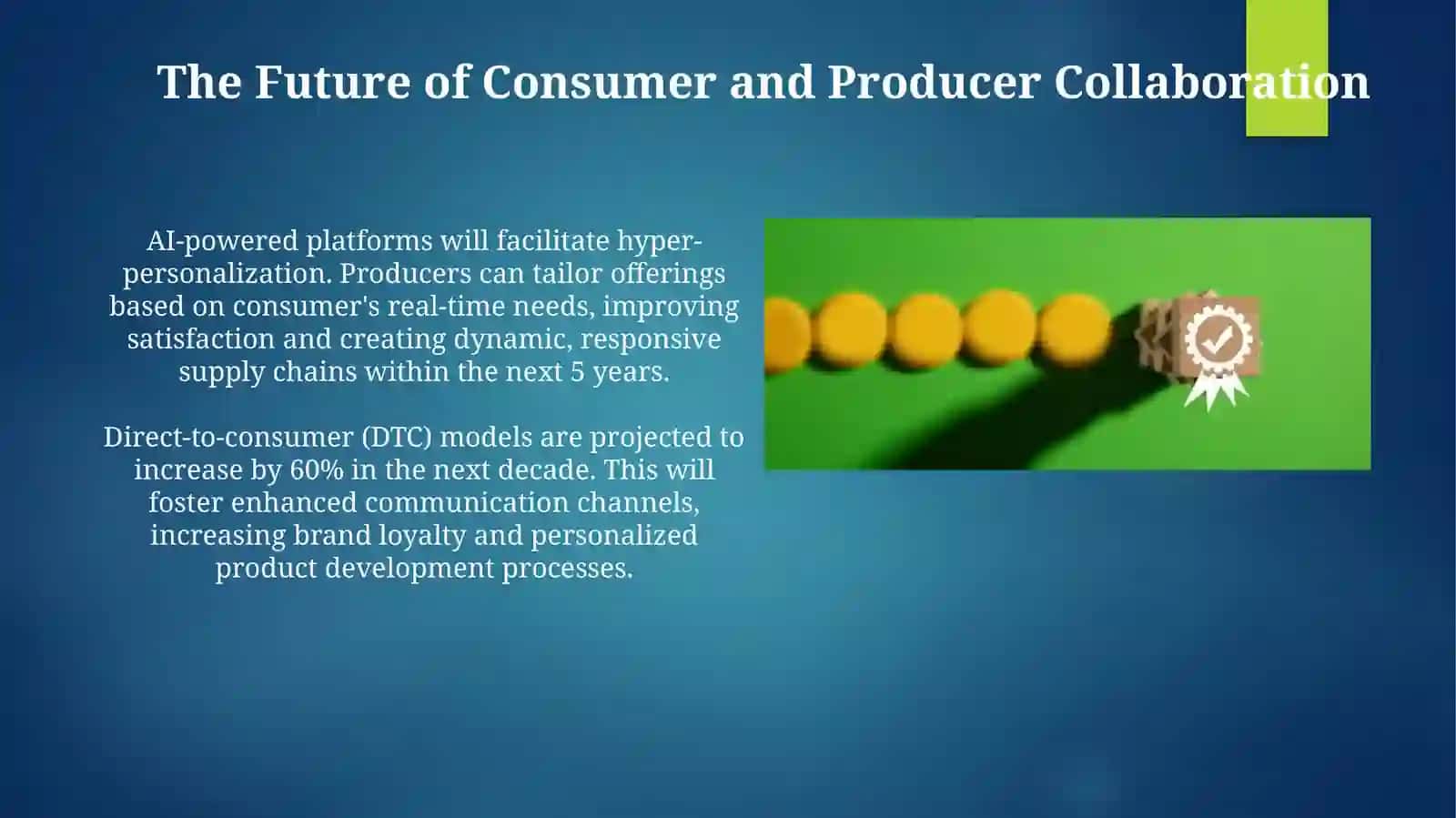 The Future of Consumer and Producer Collaboration

AI-powered platforms will facilitate hyper-personalization. Producers can tailor offerings based on consumer's real-time needs, improving satisfaction and creating dynamic, responsive supply chains within the next 5 years.

Direct-to-consumer (DTC) models are projected to increase by 60% in the next decade. This will foster enhanced communication channels, increasing brand loyalty and personalized product development processes.